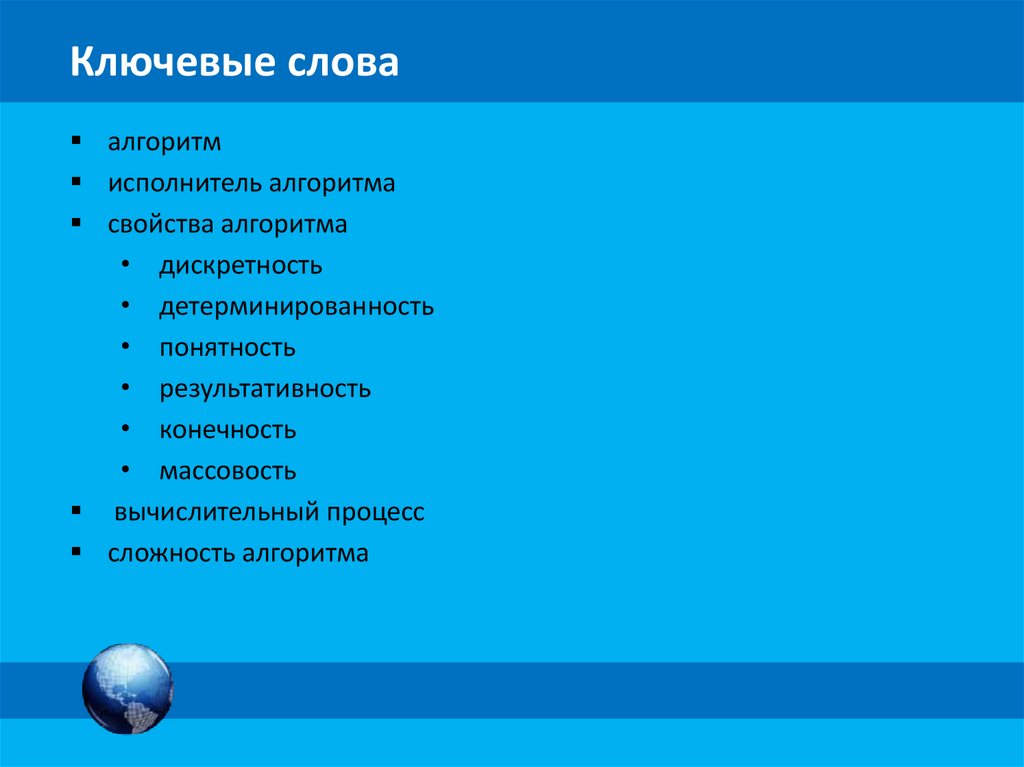 Ключевые слова

- алгоритм
- исполнитель алгоритма
- свойства алгоритма
    - дискретность
    - детерминированность
    - понятность
    - результативность
    - конечность
    - массовость
- вычислительный процесс
- сложность алгоритма